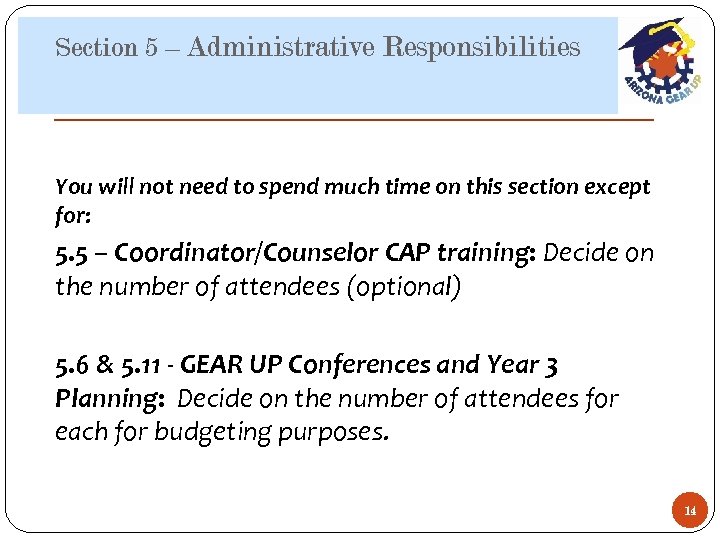 Section 5 – Administrative Responsibilities

ARIZONA GEAR UP

You will not need to spend much time on this section except for:

5.5 – Coordinator/Counselor CAP training: Decide on the number of attendees (optional)

5.6 & 5.11 - GEAR UP Conferences and Year 3 Planning: Decide on the number of attendees for each for budgeting purposes.

14